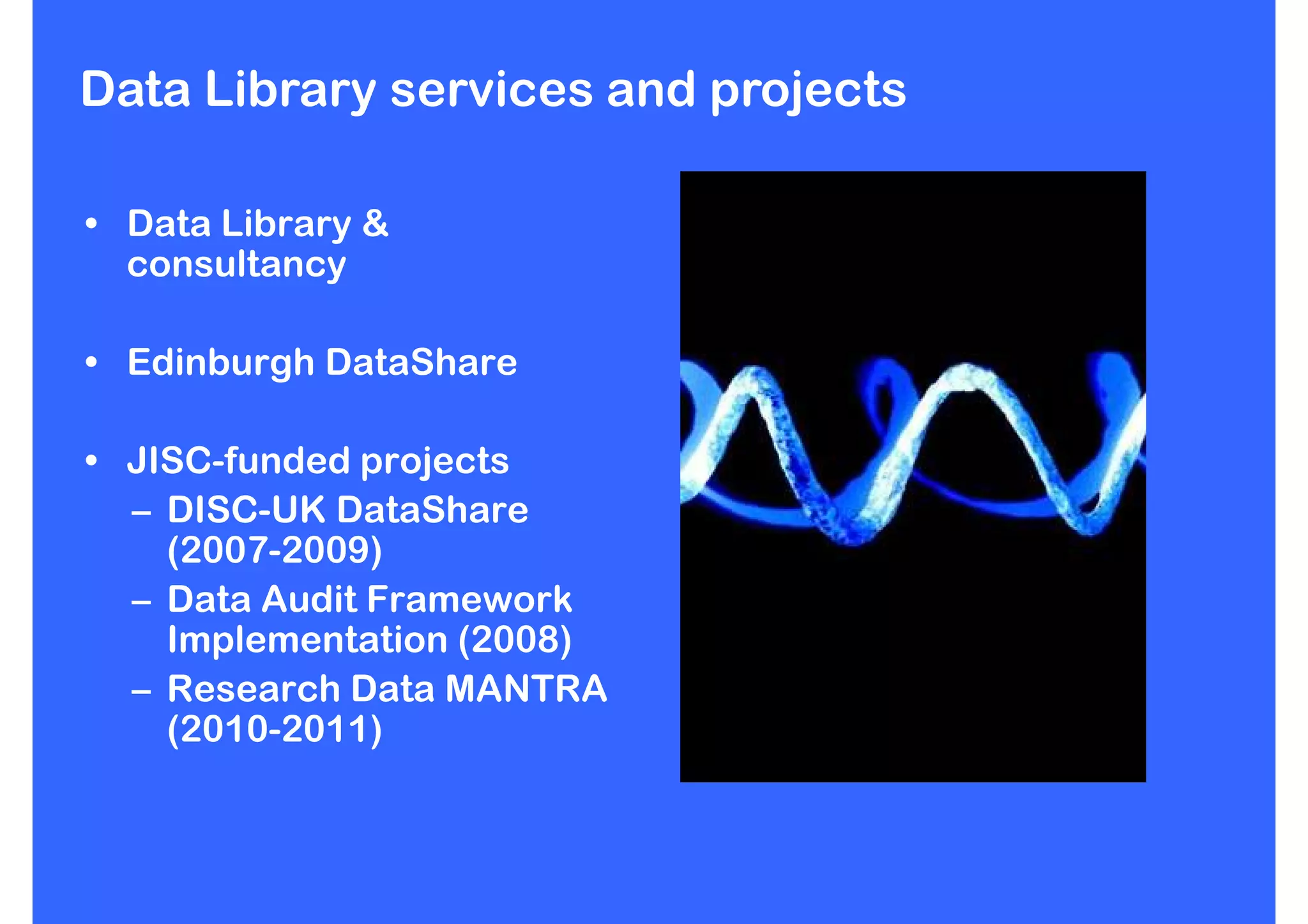 Data Library services and projects

• Data Library & consultancy

• Edinburgh DataShare

• JISC-funded projects
– DISC-UK DataShare (2007-2009)
– Data Audit Framework Implementation (2008)
– Research Data MANTRA (2010-2011)